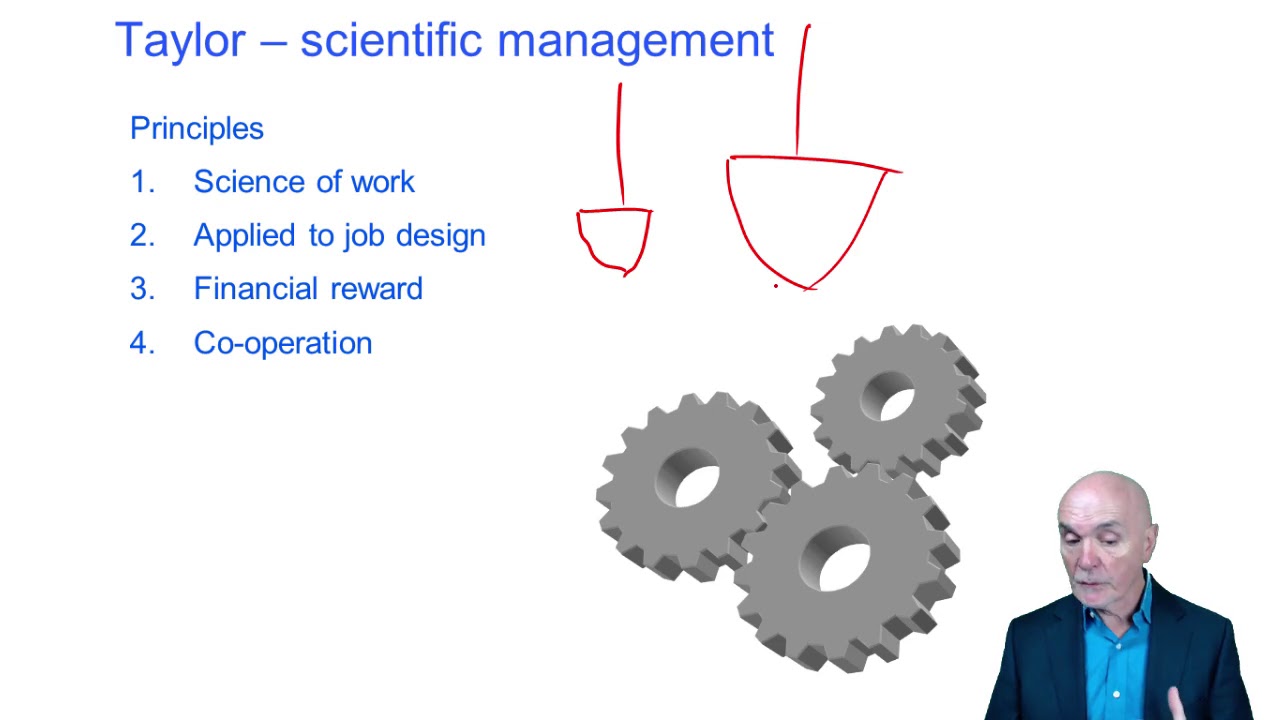 Taylor – scientific management

Principles

1. Science of work
2. Applied to job design
3. Financial reward
4. Co-operation